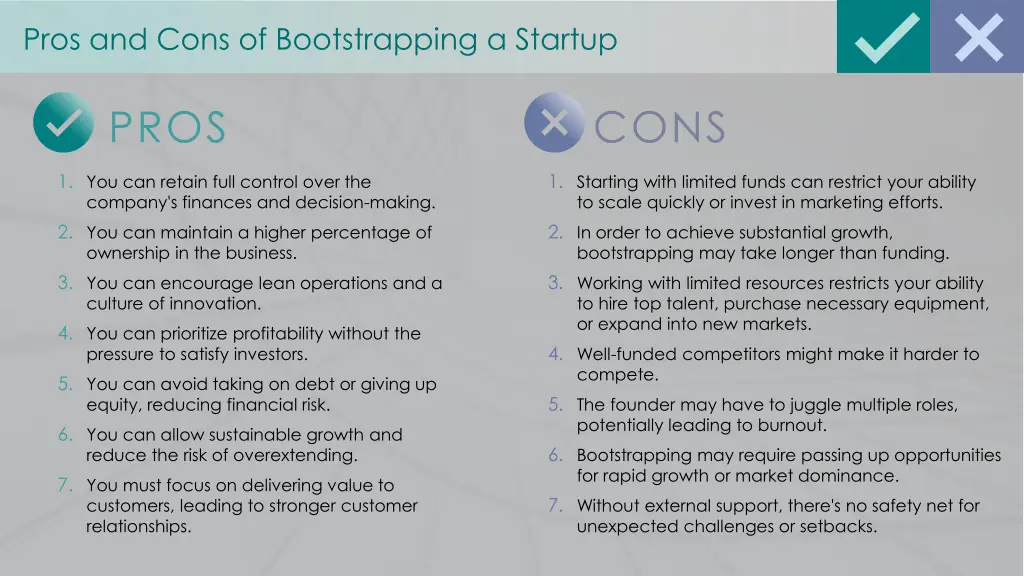 Pros and Cons of Bootstrapping a Startup

PROS

1. You can retain full control over the company's finances and decision-making.
2. You can maintain a higher percentage of ownership in the business.
3. You can encourage lean operations and a culture of innovation.
4. You can prioritize profitability without the pressure to satisfy investors.
5. You can avoid taking on debt or giving up equity, reducing financial risk.
6. You can allow sustainable growth and reduce the risk of overextending.
7. You must focus on delivering value to customers, leading to stronger customer relationships.

CONS

1. Starting with limited funds can restrict your ability to scale quickly or invest in marketing efforts.
2. In order to achieve substantial growth, bootstrapping may take longer than funding.
3. Working with limited resources restricts your ability to hire top talent, purchase necessary equipment, or expand into new markets.
4. Well-funded competitors might make it harder to compete.
5. The founder may have to juggle multiple roles, potentially leading to burnout.
6. Bootstrapping may require passing up opportunities for rapid growth or market dominance.
7. Without external support, there's no safety net for unexpected challenges or setbacks.